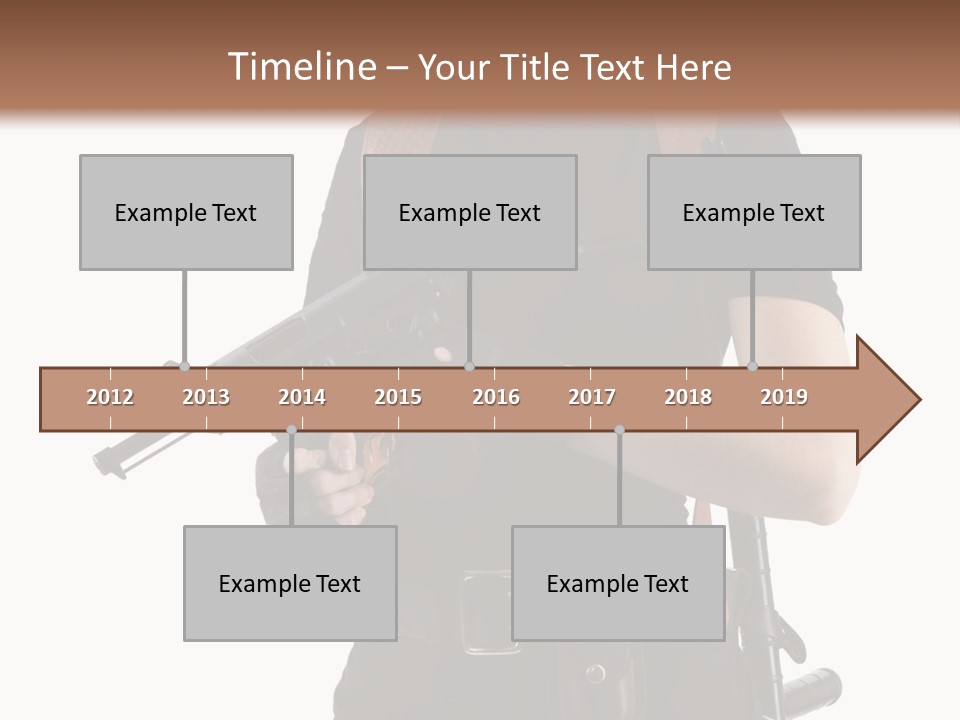 Timeline – Your Title Text Here

Example Text

Example Text

Example Text

2012 2013 2014 2015 2016 2017 2018 2019

Example Text

Example Text